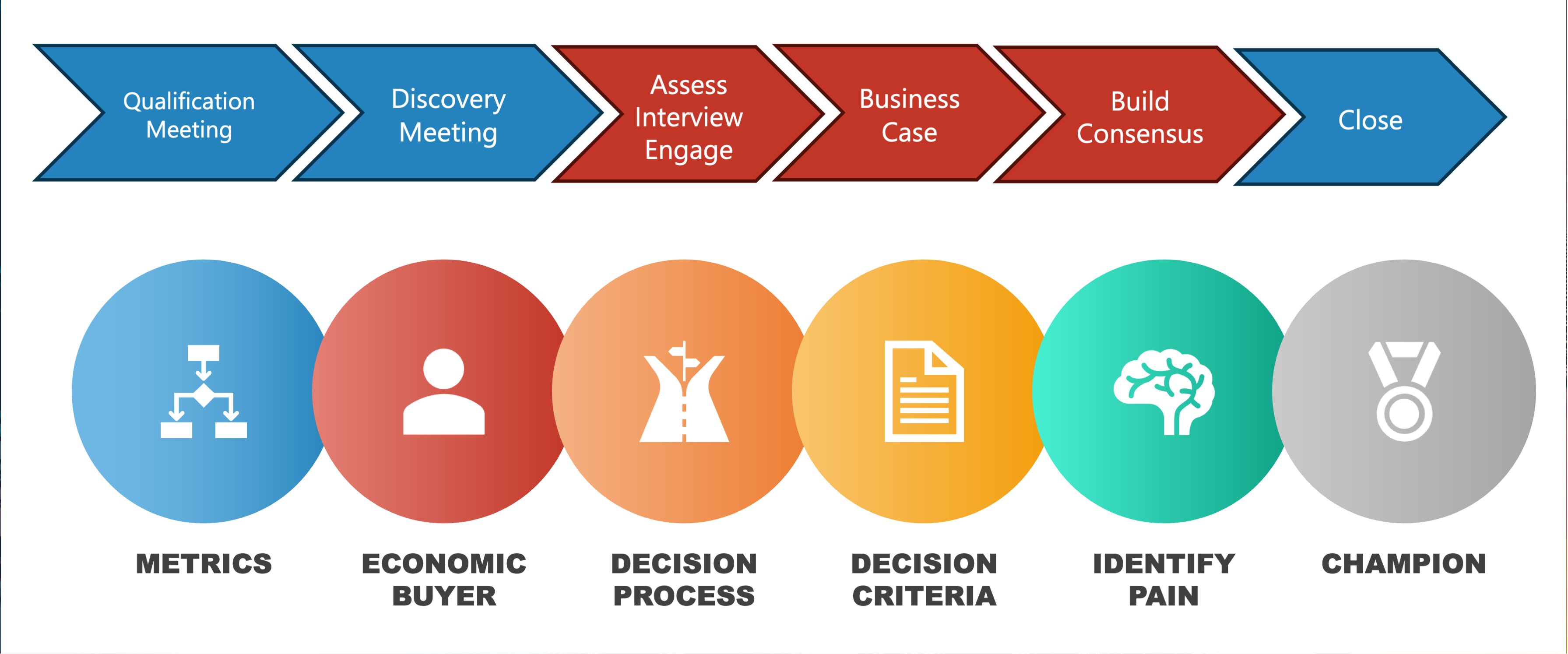 Qualification Meeting

Discovery Meeting

Assess Interview Engage

Business Case

Build Consensus

Close

METRICS

ECONOMIC BUYER

DECISION PROCESS

DECISION CRITERIA

IDENTIFY PAIN

CHAMPION